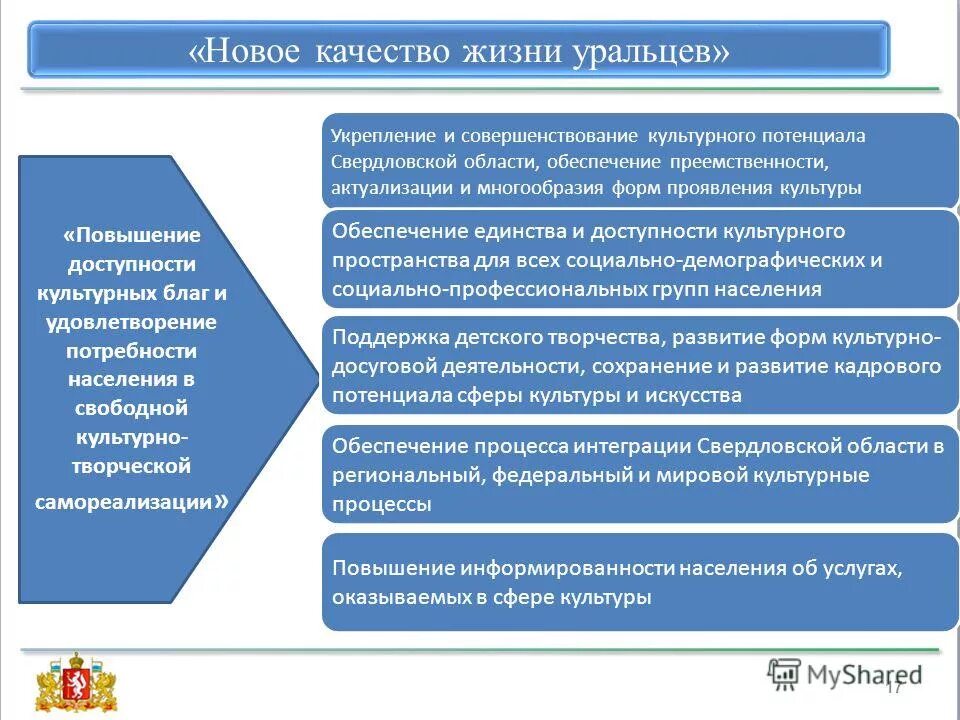 «Новое качество жизни уральцев»

«Повышение доступности культурных благ и удовлетворение потребности населения в свободной культурно-творческой самореализации»

Укрепление и совершенствование культурного потенциала Свердловской области, обеспечение преемственности, актуализации и многообразия форм проявления культуры

Обеспечение единства и доступности культурного пространства для всех социально-демографических и социально-профессиональных групп населения

Поддержка детского творчества, развитие форм культурно-досуговой деятельности, сохранение и развитие кадрового потенциала сферы культуры и искусства

Обеспечение процесса интеграции Свердловской области в региональный, федеральный и мировой культурные процессы

Повышение информированности населения об услугах, оказываемых в сфере культуры

MyShared

17